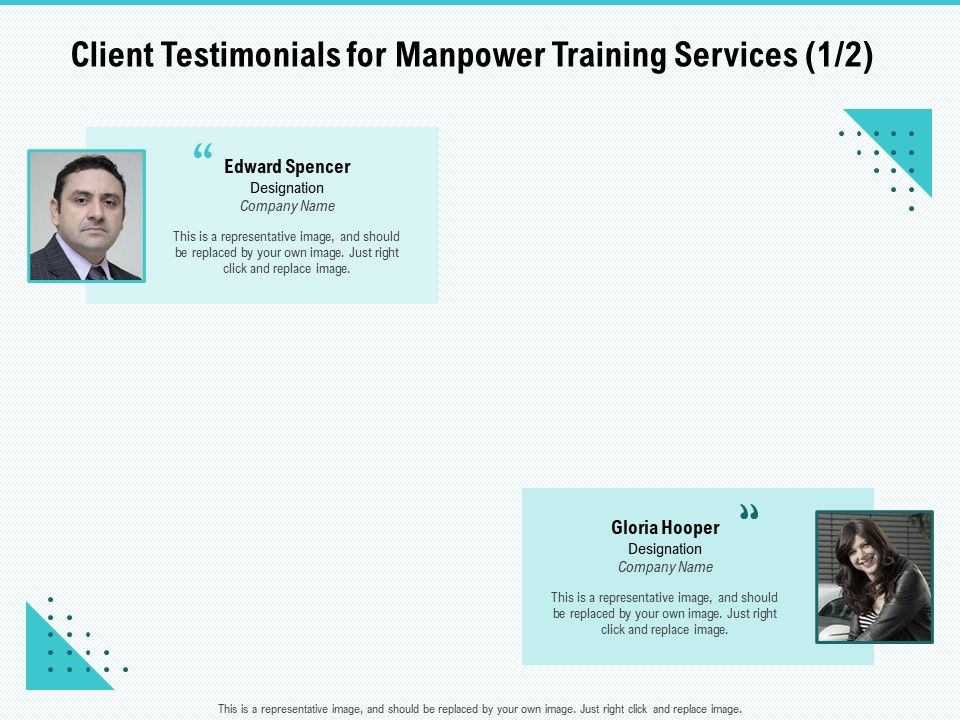 Client Testimonials for Manpower Training Services (1/2)

“

Edward Spencer
Designation
Company Name

This is a representative image, and should be replaced by your own image. Just right click and replace image.

”

Gloria Hooper
Designation
Company Name

This is a representative image, and should be replaced by your own image. Just right click and replace image.

This is a representative image, and should be replaced by your own image. Just right click and replace image.